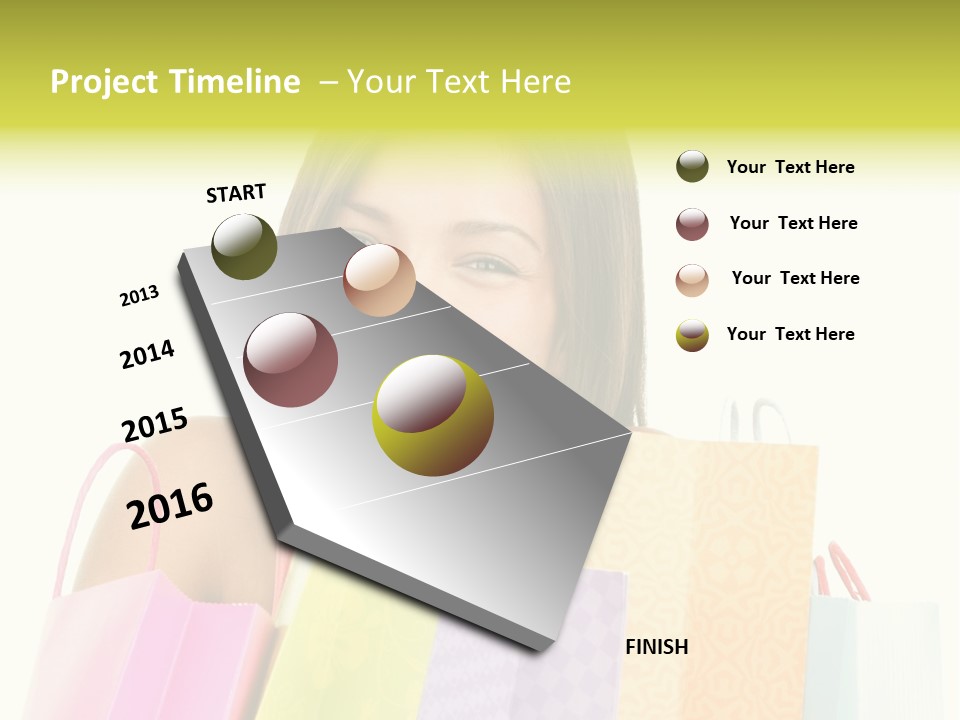 Project Timeline – Your Text Here

START

2013

2014

2015

2016

FINISH

Your Text Here

Your Text Here

Your Text Here

Your Text Here